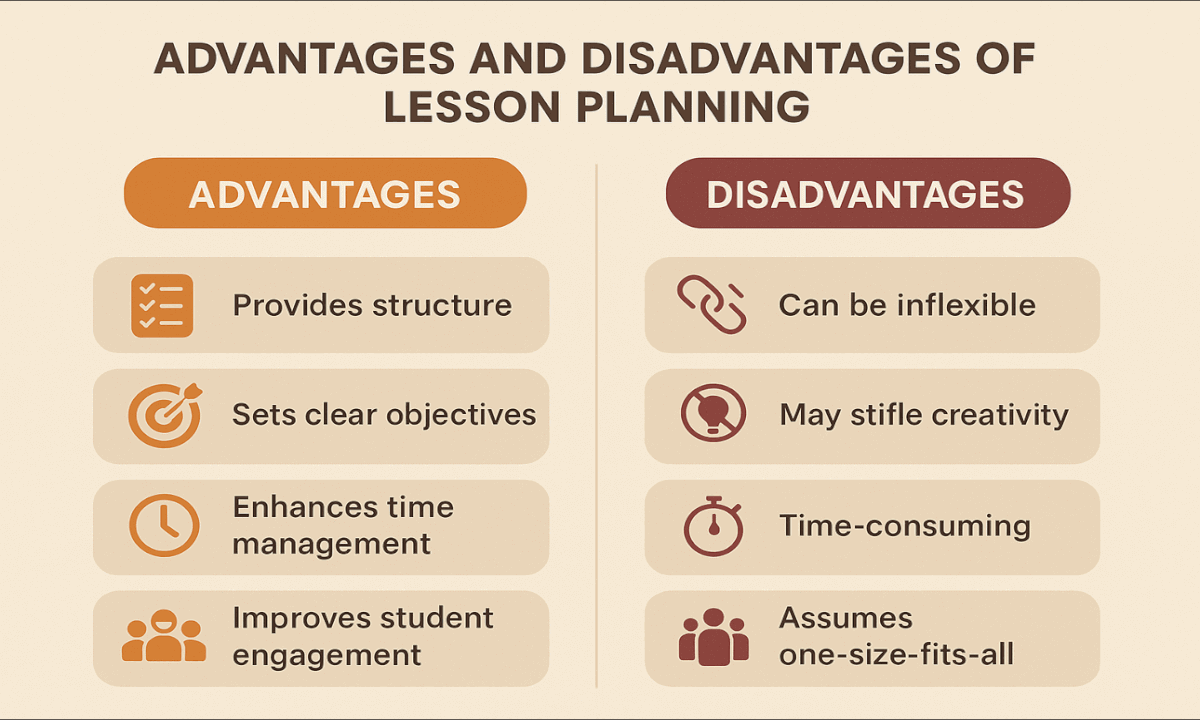 ADVANTAGES AND DISADVANTAGES OF LESSON PLANNING

ADVANTAGES

Provides structure

Sets clear objectives

Enhances time management

Improves student engagement

DISADVANTAGES

Can be inflexible

May stifle creativity

Time-consuming

Assumes one-size-fits-all